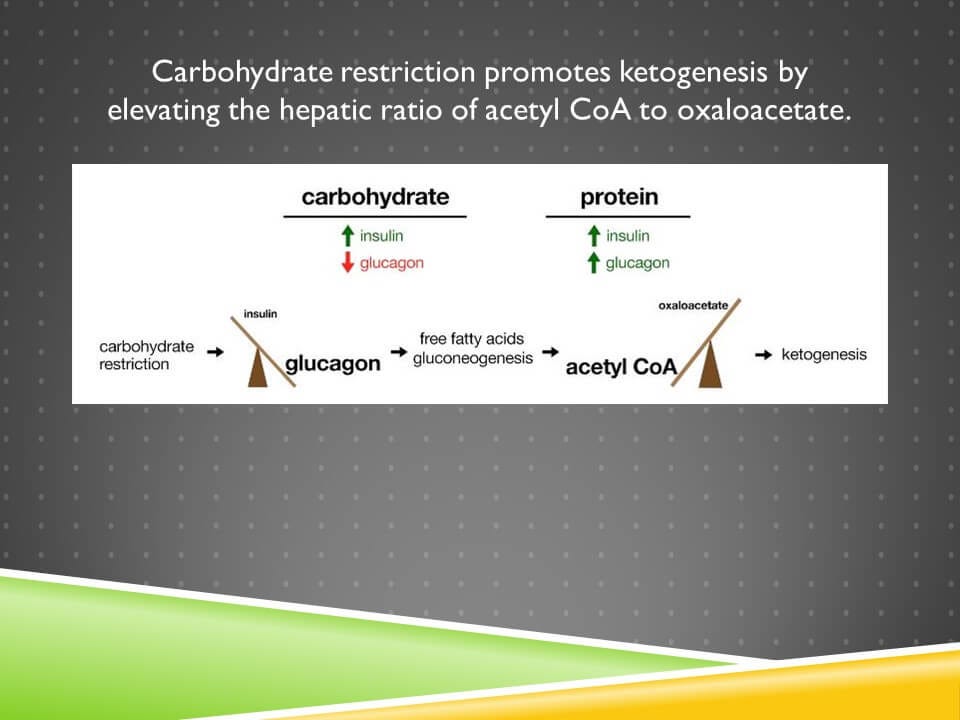 Carbohydrate restriction promotes ketogenesis by elevating the hepatic ratio of acetyl CoA to oxaloacetate.

carbohydrate
↑ insulin
↓ glucagon

protein
↑ insulin
↑ glucagon

carbohydrate restriction → insulin glucagon → free fatty acids gluconeogenesis → acetyl CoA oxaloacetate → ketogenesis